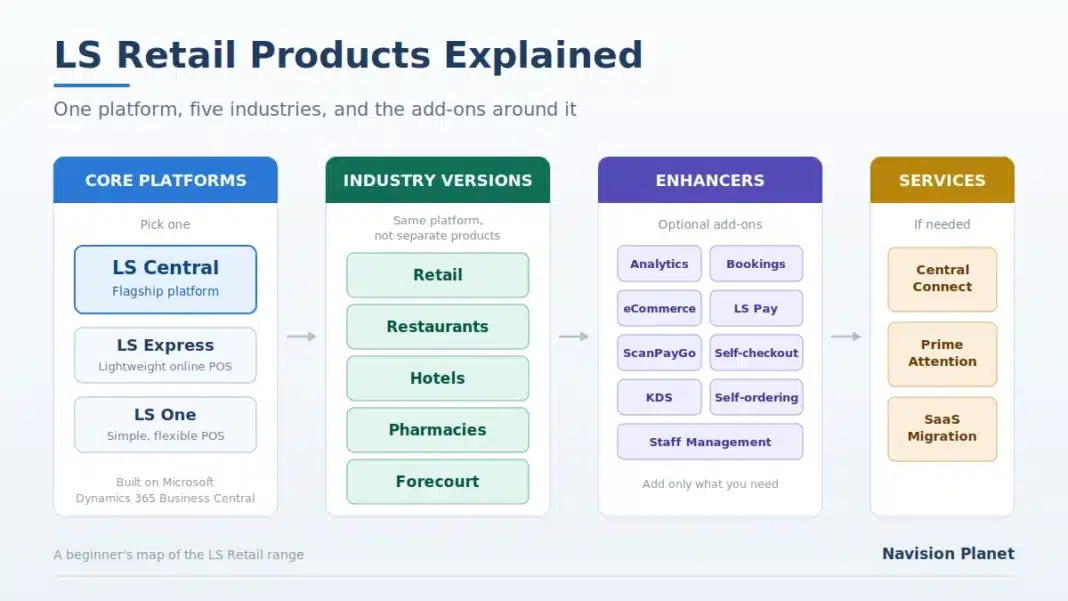 LS Retail Products Explained

One platform, five industries, and the add-ons around it

CORE PLATFORMS

Pick one

LS Central
Flagship platform

LS Express
Lightweight online POS

LS One
Simple, flexible POS

Built on Microsoft Dynamics 365 Business Central

INDUSTRY VERSIONS

Same platform, not separate products

Retail

Restaurants

Hotels

Pharmacies

Forecourt

ENHANCERS

Optional add-ons

Analytics

Bookings

eCommerce

LS Pay

ScanPayGo

Self-checkout

KDS

Self-ordering

Staff Management

Add only what you need

SERVICES

If needed

Central Connect

Prime Attention

SaaS Migration

A beginner's map of the LS Retail range

Navision Planet